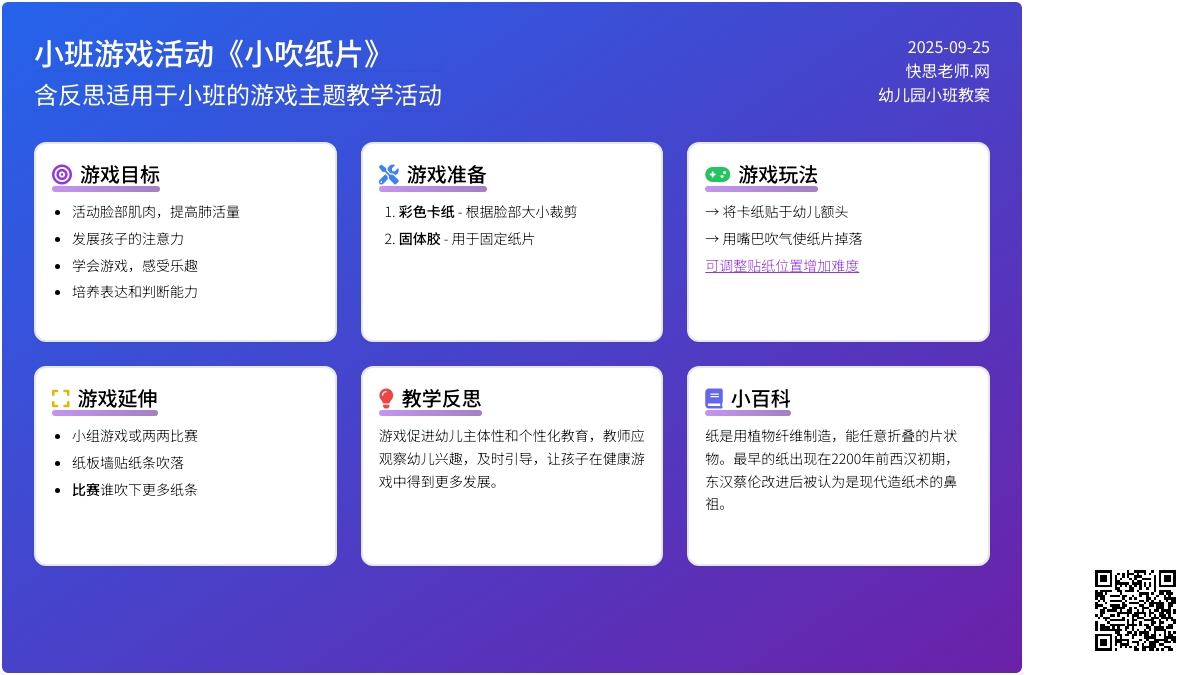 小班游戏活动《小吹纸片》
含反思适用于小班的游戏主题教学活动

2025-09-25
快思老师.网
幼儿园小班教案

游戏目标
- 活动脸部肌肉，提高肺活量
- 发展孩子的注意力
- 学会游戏，感受乐趣
- 培养表达和判断能力

游戏准备
1. 彩色卡纸 - 根据脸部大小裁剪
2. 固体胶 - 用于固定纸片

游戏玩法
→ 将卡纸贴于幼儿额头
→ 用嘴巴吹气使纸片掉落
可调整贴纸位置增加难度

游戏延伸
- 小组游戏或两两比赛
- 纸板墙贴纸条吹落
- 比赛谁吹下更多纸条

教学反思
游戏促进幼儿主体性和个性化教育，教师应观察幼儿兴趣，及时引导，让孩子在健康游戏中得到更多发展。

小百科
纸是用植物纤维制造，能任意折叠的片状物。最早的纸出现在2200年前西汉初期，东汉蔡伦改进后被认为是现代造纸术的鼻祖。